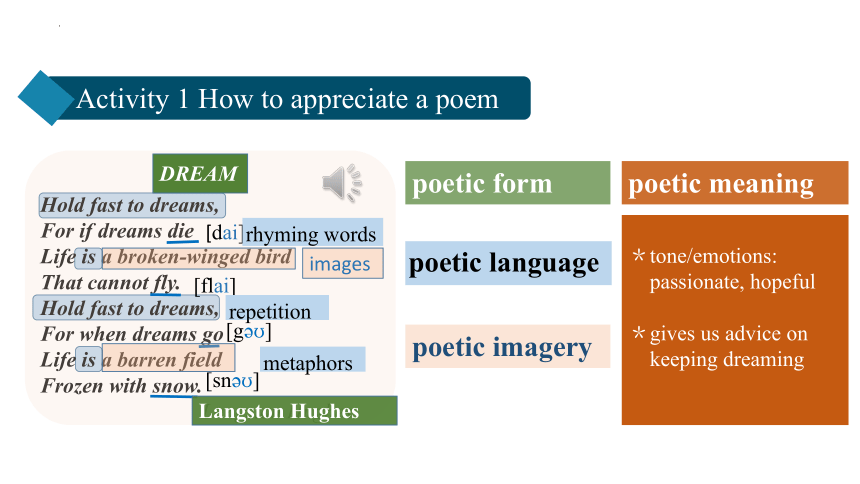 Activity 1 How to appreciate a poem

DREAM

Hold fast to dreams,
For if dreams die [dai] rhyming words
Life is a broken-winged bird images
That cannot fly. [flai]
Hold fast to dreams, repetition
For when dreams go [gəʊ]
Life is a barren field metaphors
Frozen with snow. [snəʊ]

Langston Hughes

poetic form

poetic language

poetic imagery

poetic meaning

* tone/emotions: passionate, hopeful

* gives us advice on keeping dreaming